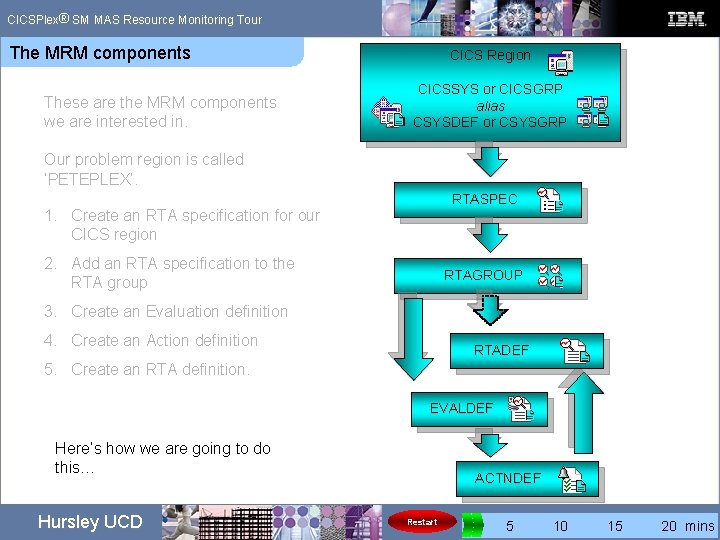 CICSPlex® SM MAS Resource Monitoring Tour

IBM

The MRM components

These are the MRM components we are interested in.

Our problem region is called 'PETEPLEX'.

1. Create an RTA specification for our CICS region
2. Add an RTA specification to the RTA group
3. Create an Evaluation definition
4. Create an Action definition
5. Create an RTA definition.

Here's how we are going to do this...

CICS Region

CICSSYS or CICSGRP
alias
CSYSDEF or CSYSGRP

RTASPEC

RTAGROUP

RTADEF

EVALDEF

ACTNDEF

Hursley UCD

Restart

5 10 15 20 mins